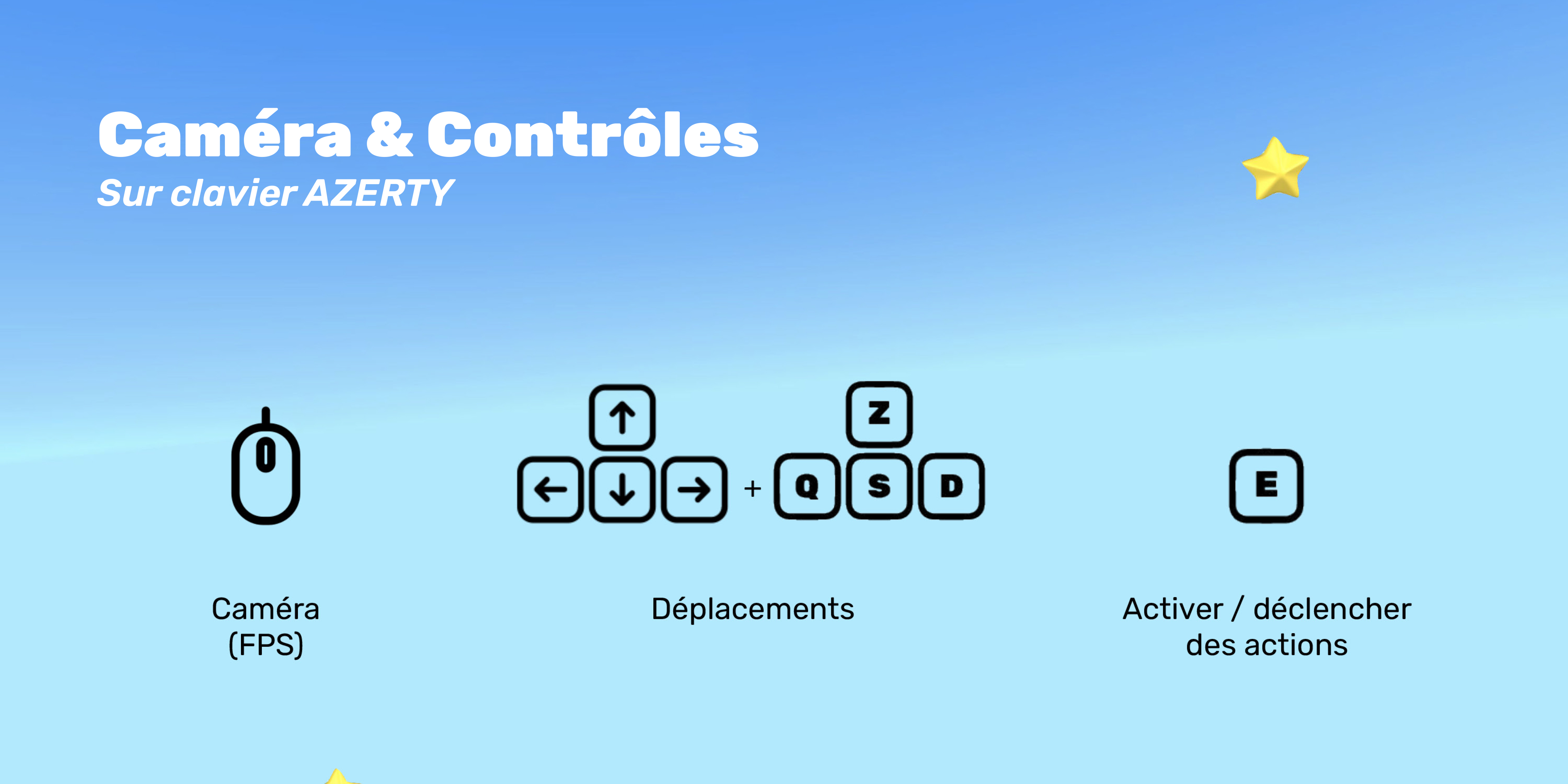 Caméra & Contrôles
Sur clavier AZERTY

↑
← ↓ → + Z
Q S D

E

Caméra
(FPS)

Déplacements

Activer / déclencher des actions